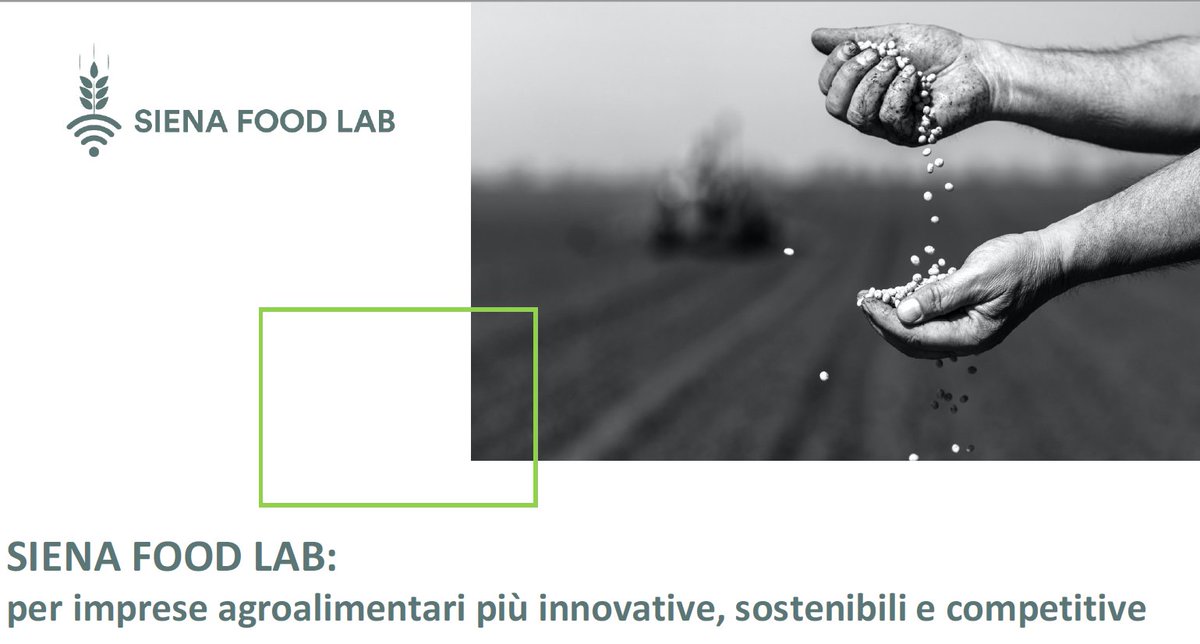 SIENA FOOD LAB

SIENA FOOD LAB:
per imprese agroalimentari più innovative, sostenibili e competitive